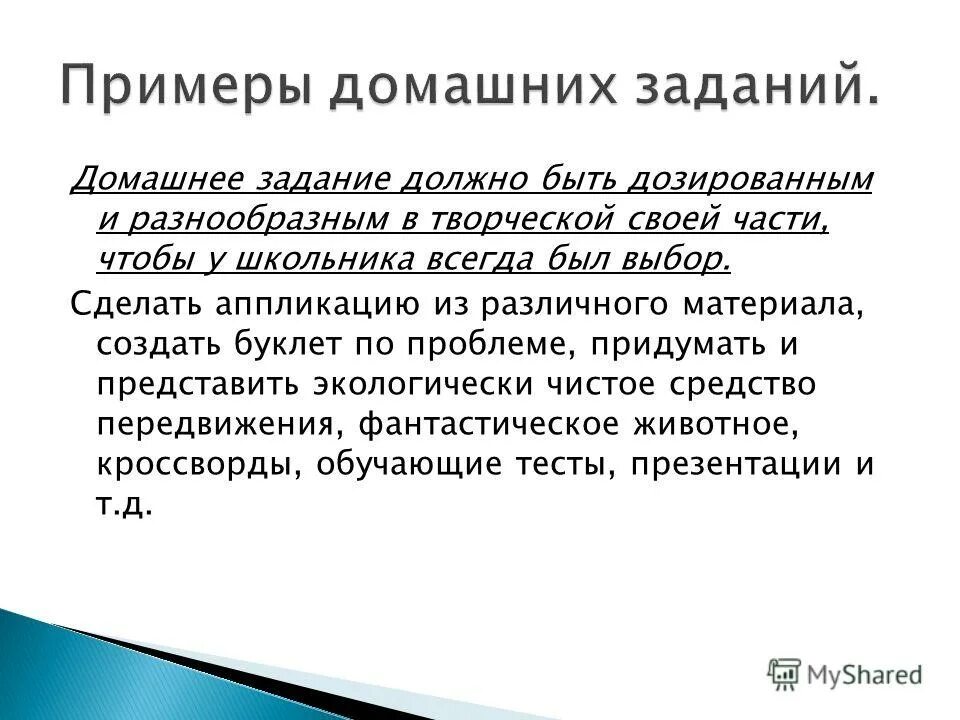 Примеры домашних заданий.

Домашнее задание должно быть дозированным и разнообразным в творческой своей части, чтобы у школьника всегда был выбор.

Сделать аппликацию из различного материала, создать буклет по проблеме, придумать и представить экологически чистое средство передвижения, фантастическое животное, кроссворды, обучающие тесты, презентации и т.д.

MyShared